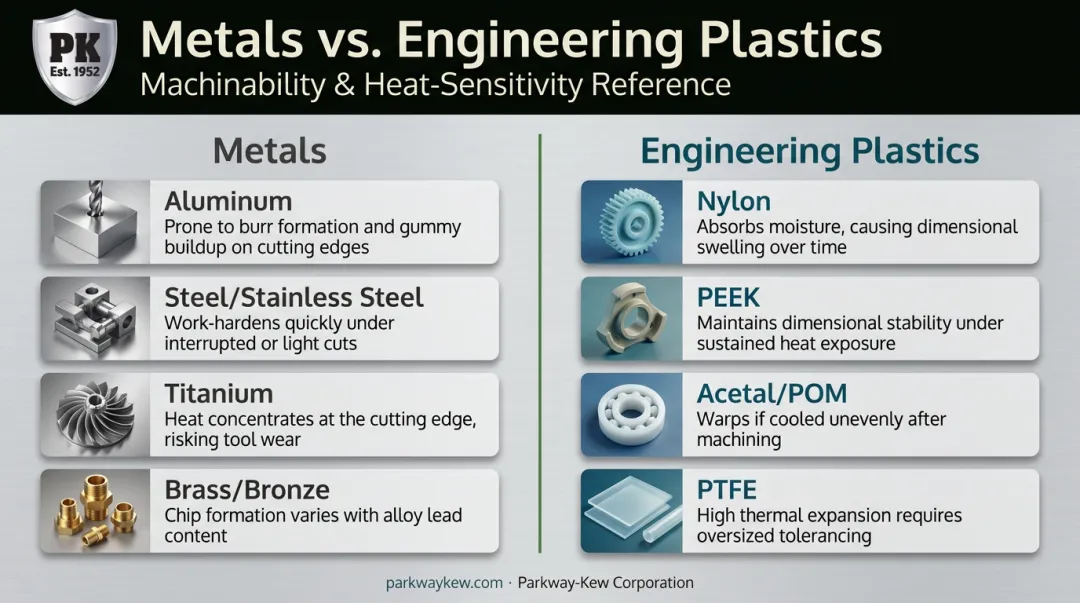 PK
Est. 1952

Metals vs. Engineering Plastics
Machinability & Heat-Sensitivity Reference

Metals

Aluminum
Prone to burr formation and gummy buildup on cutting edges

Steel/Stainless Steel
Work-hardens quickly under interrupted or light cuts

Titanium
Heat concentrates at the cutting edge, risking tool wear

Brass/Bronze
Chip formation varies with alloy lead content

Engineering Plastics

Nylon
Absorbs moisture, causing dimensional swelling over time

PEEK
Maintains dimensional stability under sustained heat exposure

Acetal/POM
Warps if cooled unevenly after machining

PTFE
High thermal expansion requires oversized tolerancing

parkwaykew.com · Parkway-Kew Corporation